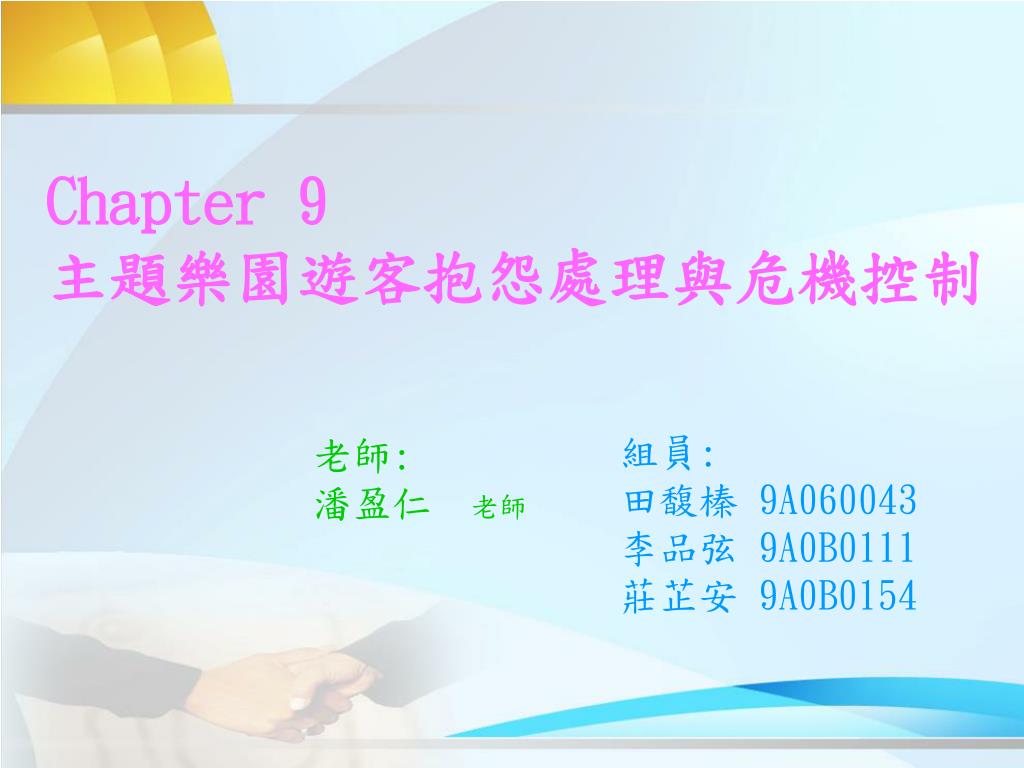 Chapter 9
主題樂園遊客抱怨處理與危機控制

老師:
潘盈仁 老師

組員:
田馥榛 9A060043
李品弦 9A0B0111
莊芷安 9A0B0154